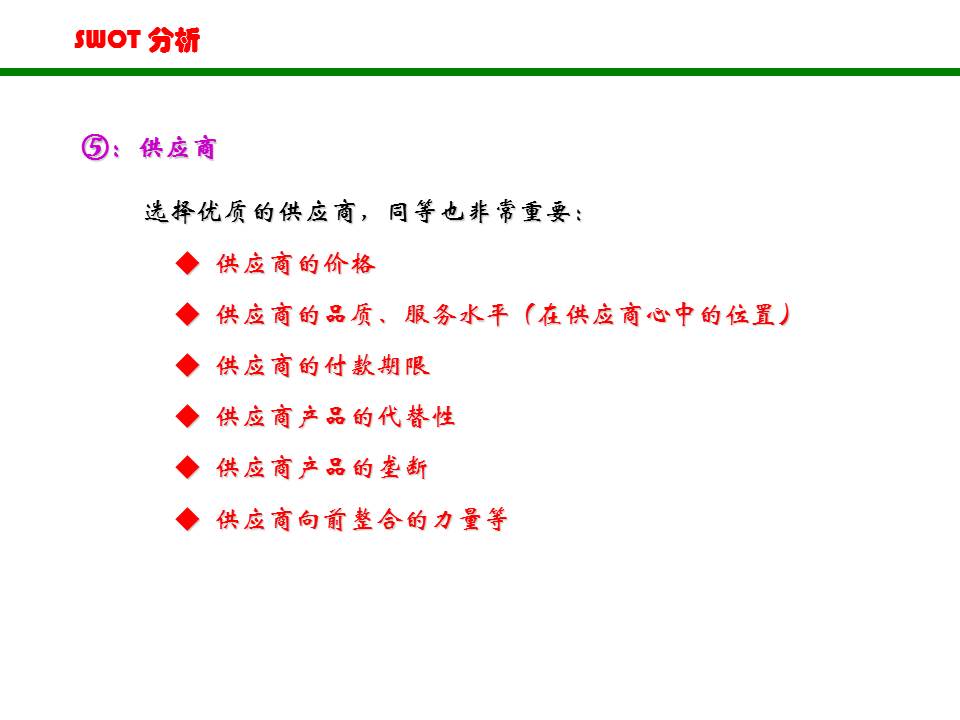 SWOT 分析

⑤：供应商

选择优质的供应商，同等也非常重要：

◆ 供应商的价格

◆ 供应商的品质、服务水平（在供应商心中的位置）

◆ 供应商的付款期限

◆ 供应商产品的代替性

◆ 供应商产品的垄断

◆ 供应商向前整合的力量等